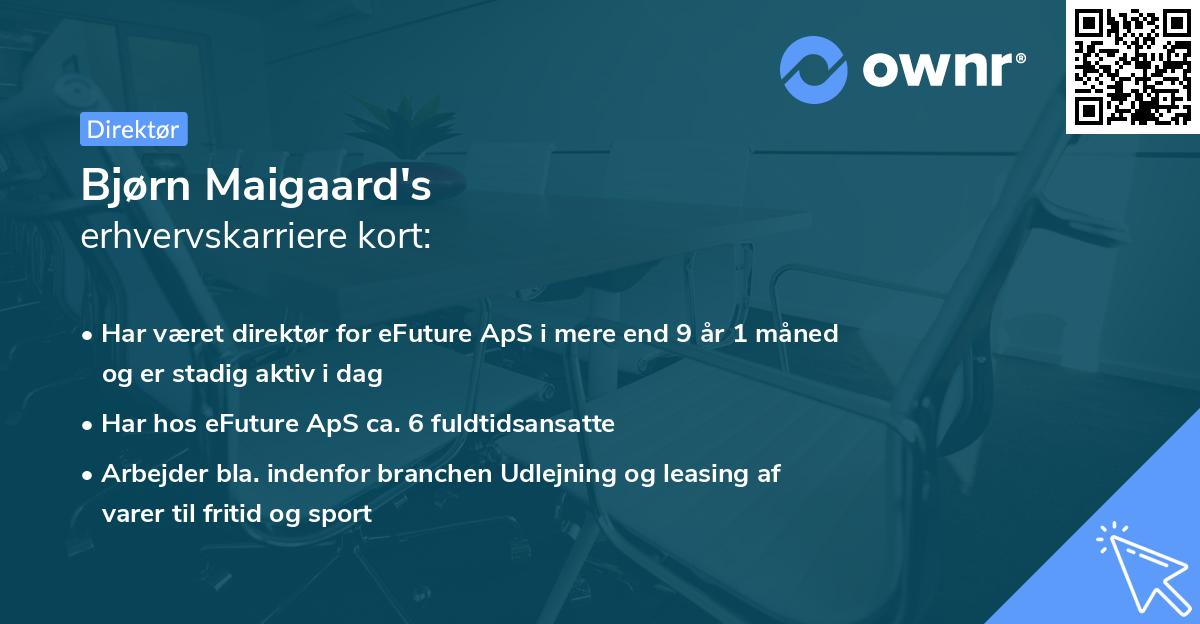 ownr®

Direktør

Bjørn Maigaard's
erhvervskarriere kort:

• Har været direktør for eFuture ApS i mere end 9 år 1 måned og er stadig aktiv i dag

• Har hos eFuture ApS ca. 6 fuldtidsansatte

• Arbejder bla. indenfor branchen Udlejning og leasing af varer til fritid og sport